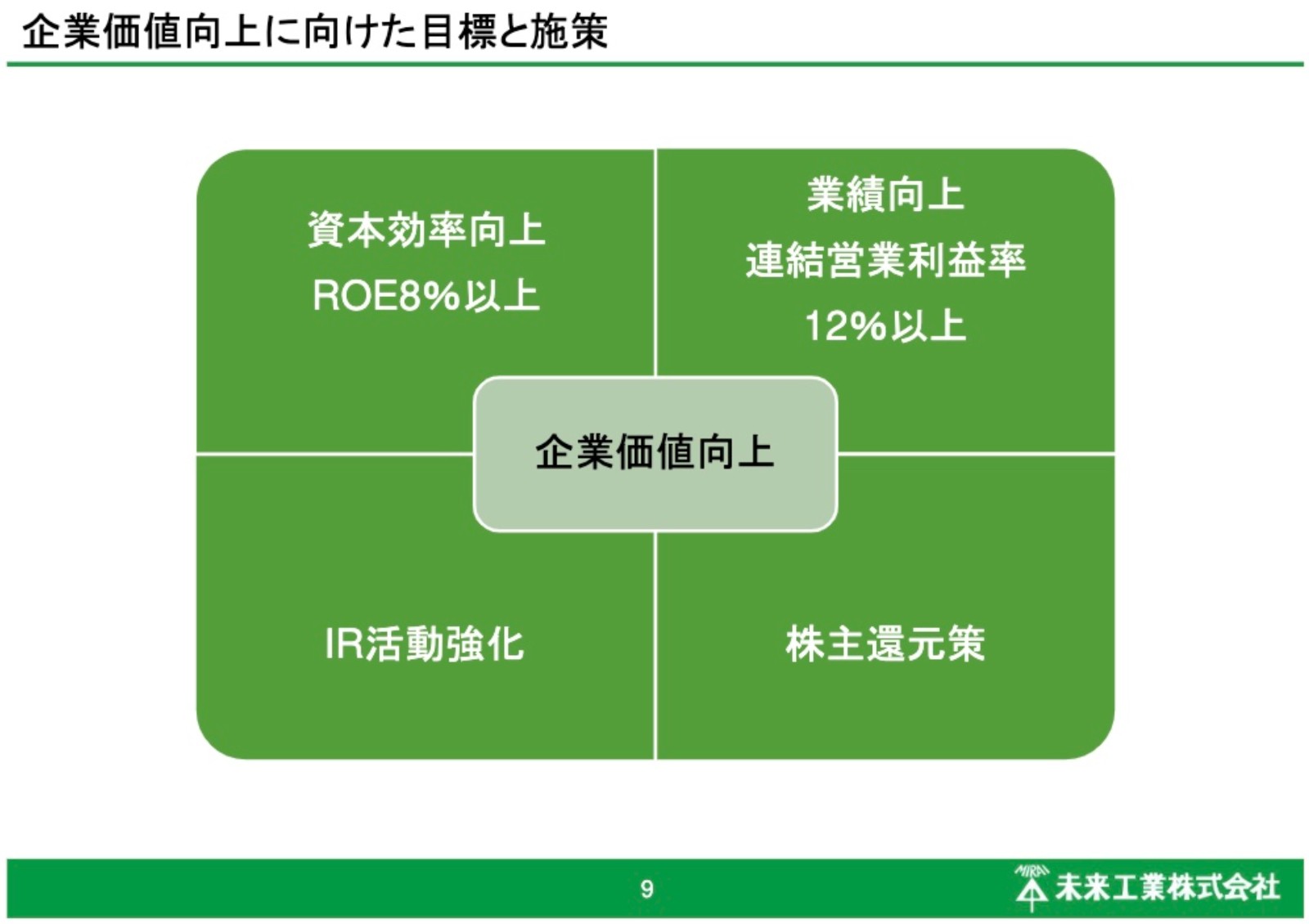 企業価値向上に向けた目標と施策

資本効率向上
ROE8%以上

業績向上
連結営業利益率
12%以上

企業価値向上

IR活動強化

株主還元策

9

MIRAI 未来工業株式会社